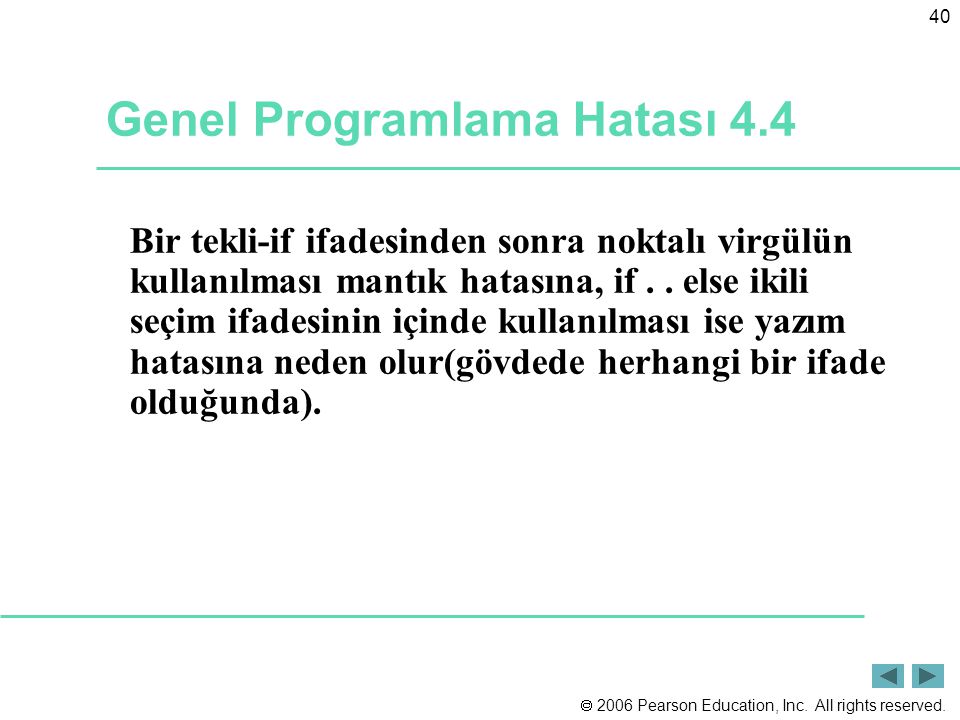 40

Genel Programlama Hatası 4.4

Bir tekli-if ifadesinden sonra noktalı virgülün kullanılması mantık hatasına, if . . else ikili seçim ifadesinin içinde kullanılması ise yazım hatasına neden olur(gövdede herhangi bir ifade olduğunda).

© 2006 Pearson Education, Inc. All rights reserved.